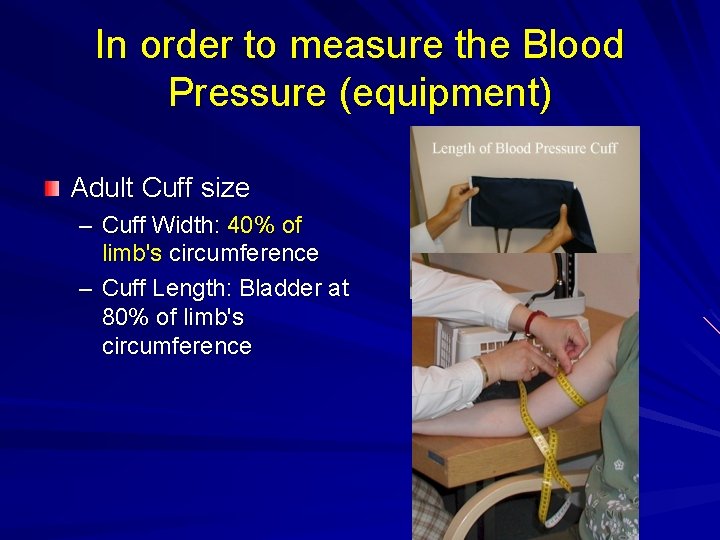 In order to measure the Blood Pressure (equipment)

Adult Cuff size

– Cuff Width: 40% of limb's circumference

– Cuff Length: Bladder at 80% of limb's circumference

Length of Blood Pressure Cuff